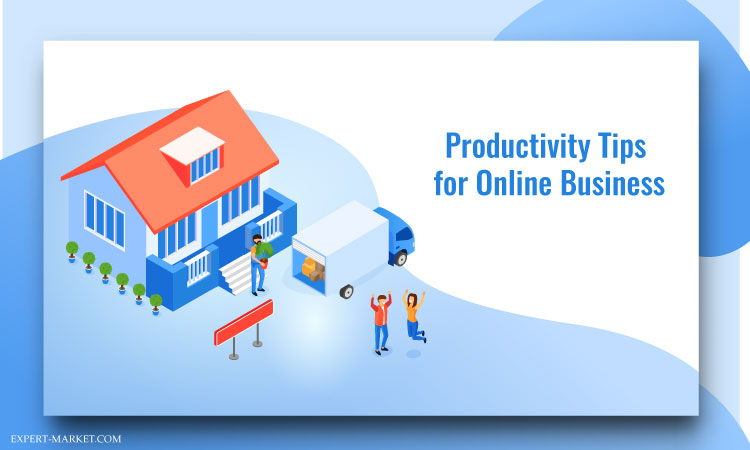 Productivity Tips for Online Business

EXPERT-MARKET.COM